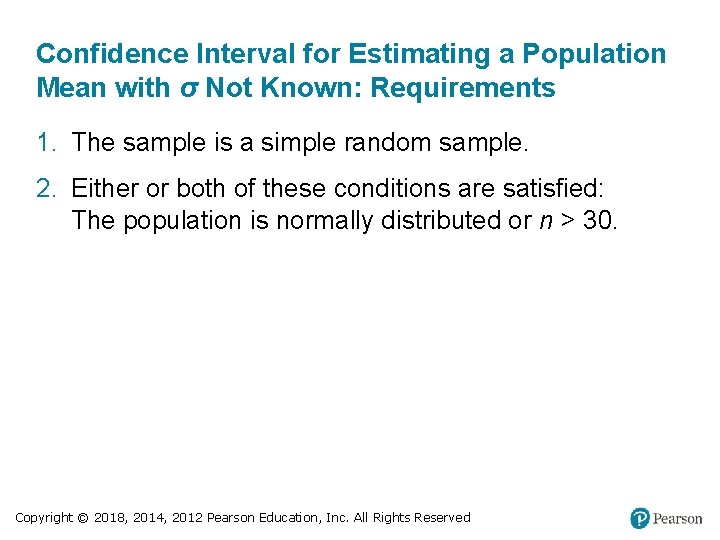 Confidence Interval for Estimating a Population Mean with $\sigma$ Not Known: Requirements

1. The sample is a simple random sample.

2. Either or both of these conditions are satisfied: The population is normally distributed or $n > 30$.

Copyright © 2018, 2014, 2012 Pearson Education, Inc. All Rights Reserved

Pearson